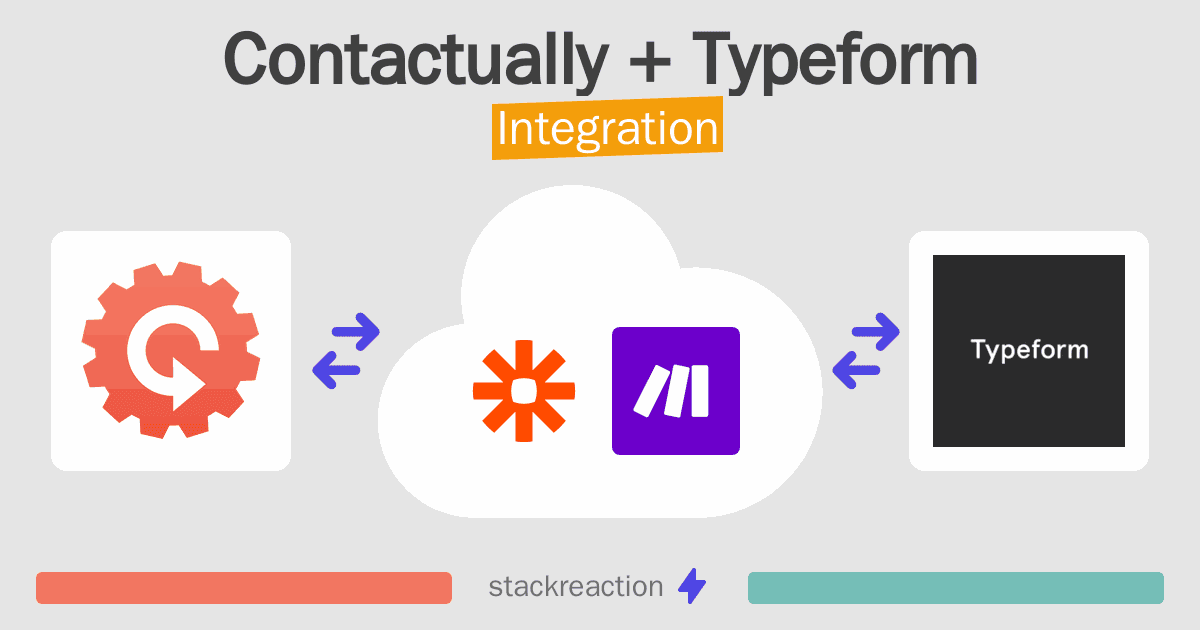 Contactually + Typeform
Integration

Typeform

stackreaction